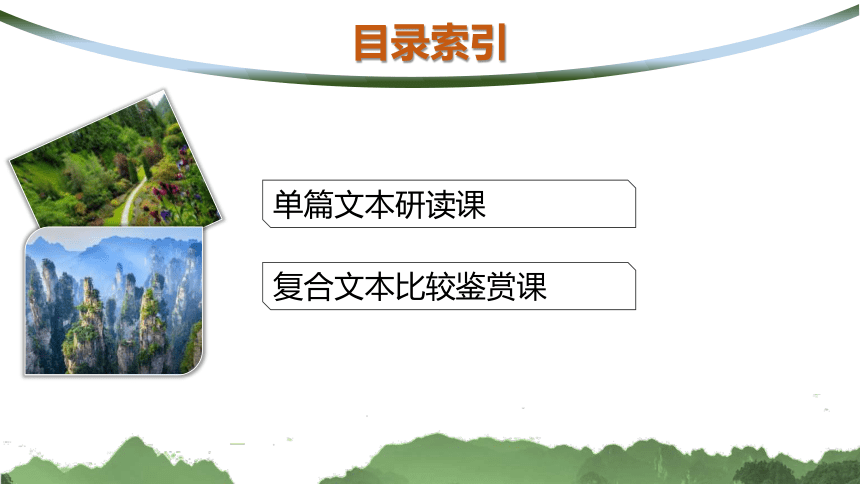 目录索引

单篇文本研读课

复合文本比较鉴赏课